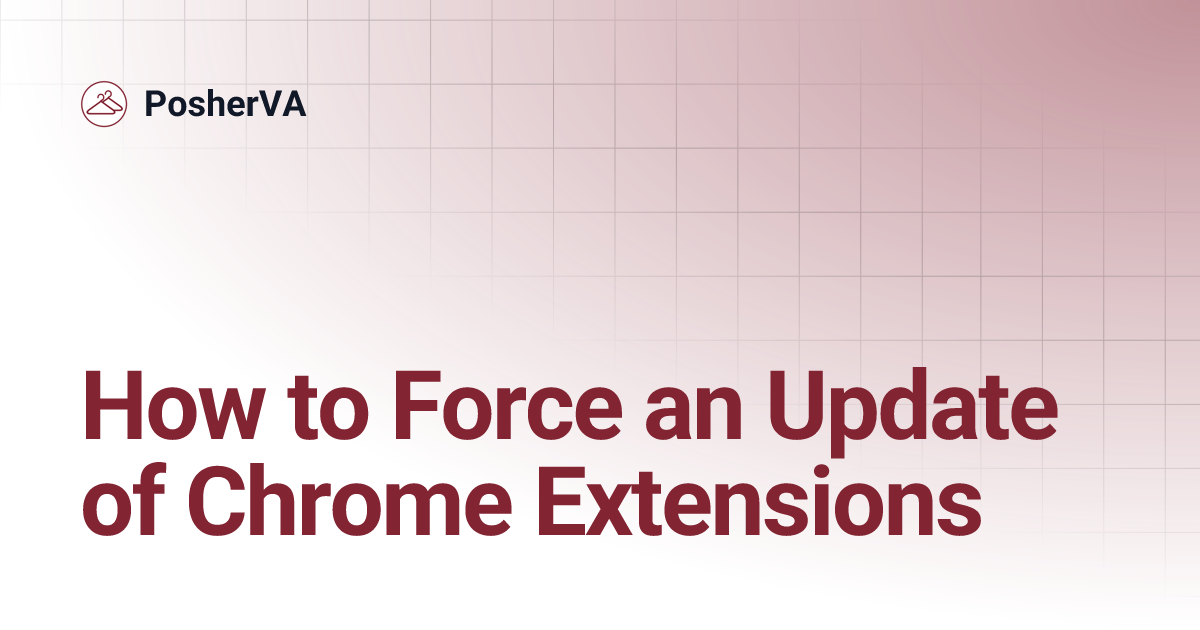 PosherVA

How to Force an Update of Chrome Extensions